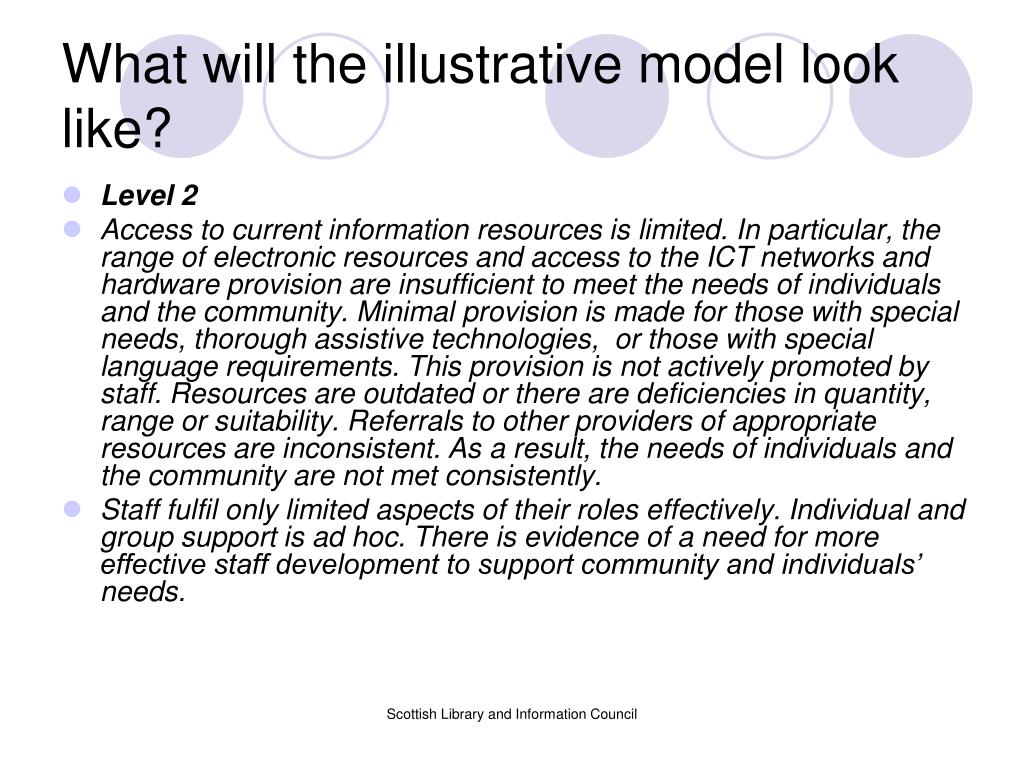 What will the illustrative model look like?

Level 2

Access to current information resources is limited. In particular, the range of electronic resources and access to the ICT networks and hardware provision are insufficient to meet the needs of individuals and the community. Minimal provision is made for those with special needs, thorough assistive technologies, or those with special language requirements. This provision is not actively promoted by staff. Resources are outdated or there are deficiencies in quantity, range or suitability. Referrals to other providers of appropriate resources are inconsistent. As a result, the needs of individuals and the community are not met consistently.

Staff fulfil only limited aspects of their roles effectively. Individual and group support is ad hoc. There is evidence of a need for more effective staff development to support community and individuals' needs.

Scottish Library and Information Council